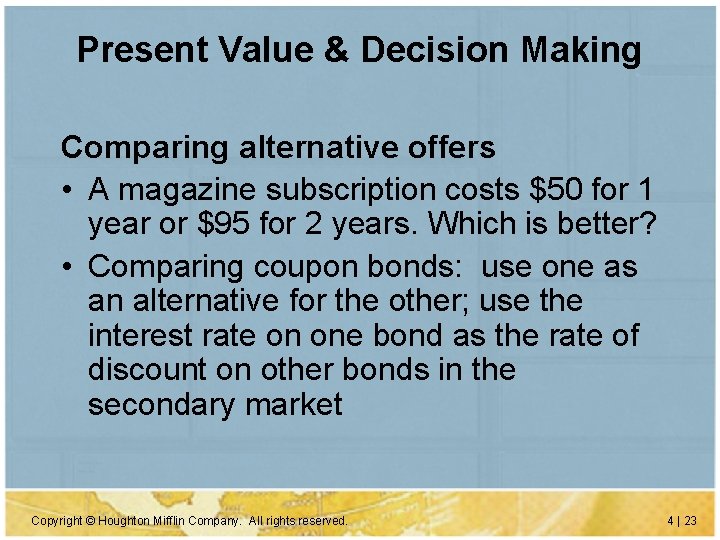 Present Value & Decision Making

Comparing alternative offers

• A magazine subscription costs \$50 for 1 year or \$95 for 2 years. Which is better?

• Comparing coupon bonds: use one as an alternative for the other; use the interest rate on one bond as the rate of discount on other bonds in the secondary market

Copyright © Houghton Mifflin Company. All rights reserved.

4 | 23